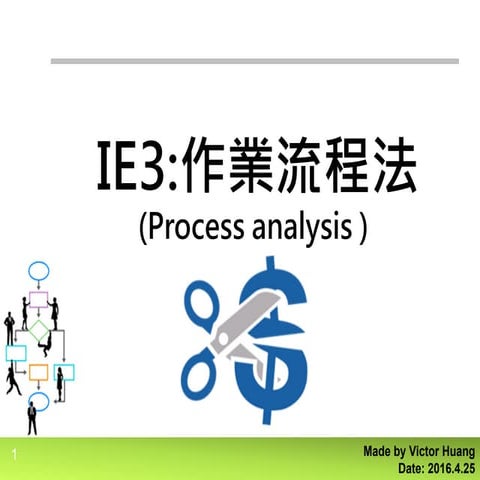 IE3:作業流程法
(Process analysis )

1

Made by Victor Huang
Date: 2016.4.25